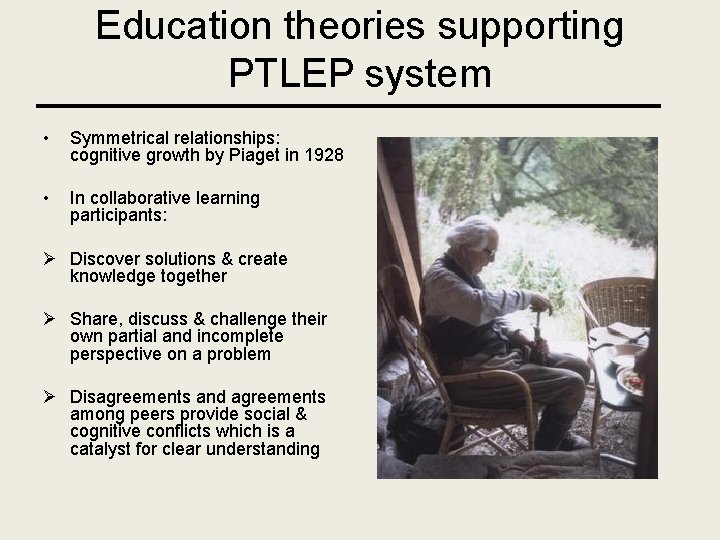 Education theories supporting PTLEP system

• Symmetrical relationships: cognitive growth by Piaget in 1928

• In collaborative learning participants:

➢ Discover solutions & create knowledge together

➢ Share, discuss & challenge their own partial and incomplete perspective on a problem

➢ Disagreements and agreements among peers provide social & cognitive conflicts which is a catalyst for clear understanding